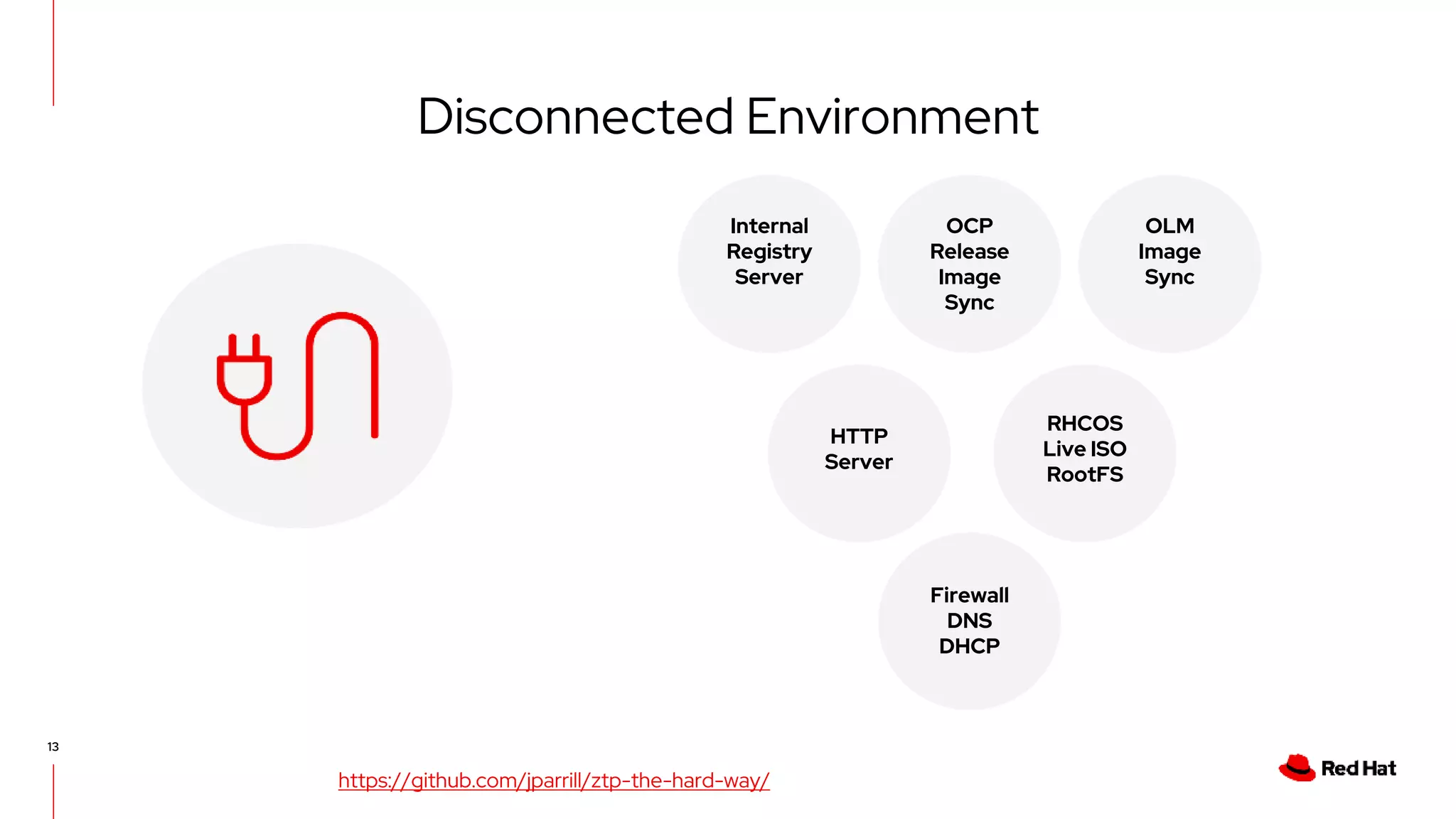 Disconnected Environment

Internal Registry Server

OCP Release Image Sync

OLM Image Sync

HTTP Server

RHCOS Live ISO RootFS

Firewall DNS DHCP

13

https://github.com/jparrill/ztp-the-hard-way/

Red Hat